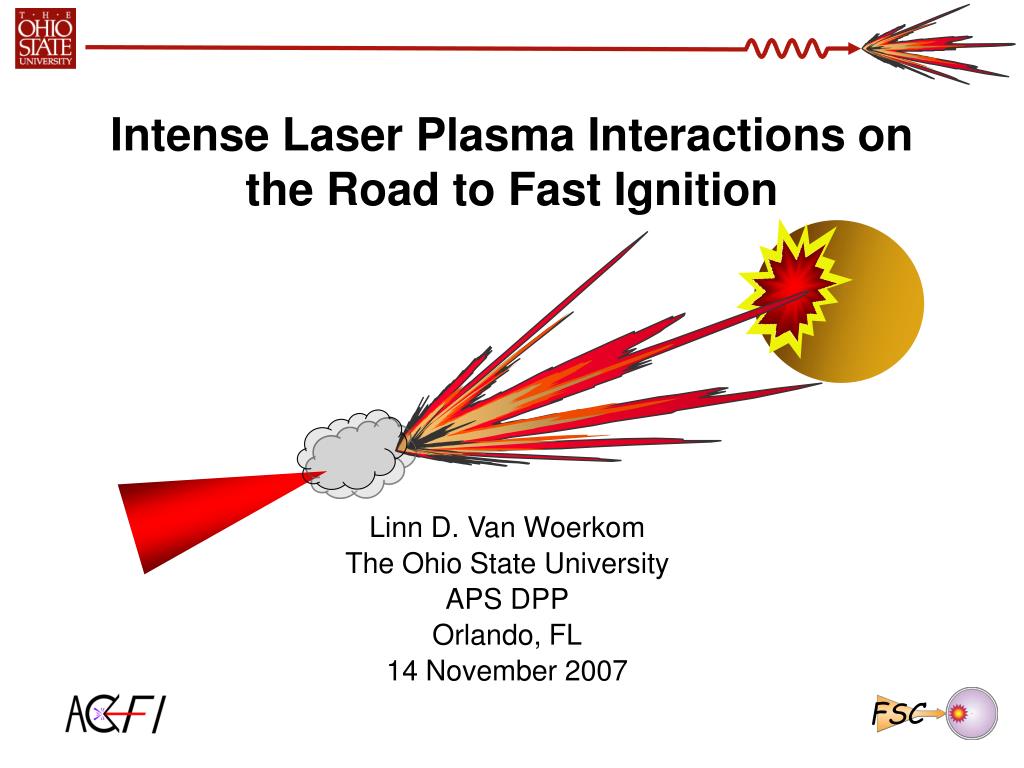 THE OHIO STATE UNIVERSITY

Intense Laser Plasma Interactions on the Road to Fast Ignition

Linn D. Van Woerkom
The Ohio State University
APS DPP
Orlando, FL
14 November 2007

ACFI

FSC